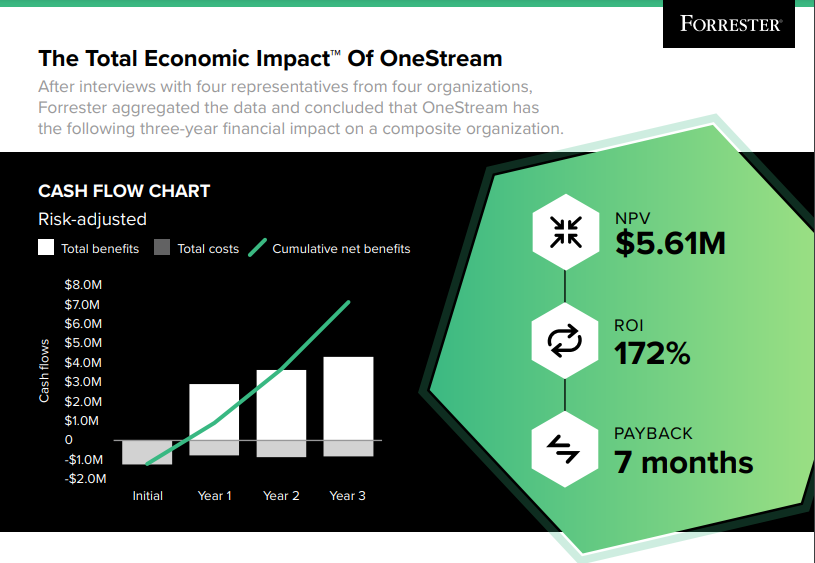 FORRESTER®

The Total Economic Impact™ Of OneStream

After interviews with four representatives from four organizations, Forrester aggregated the data and concluded that OneStream has the following three-year financial impact on a composite organization.

CASH FLOW CHART

Risk-adjusted

Total benefits Total costs Cumulative net benefits

Cash flows

$8.0M
$7.0M
$6.0M
$5.0M
$4.0M
$3.0M
$2.0M
$1.0M
0
-$1.0M
-$2.0M

Initial Year 1 Year 2 Year 3

NPV
$5.61M

ROI
172%

PAYBACK
7 months